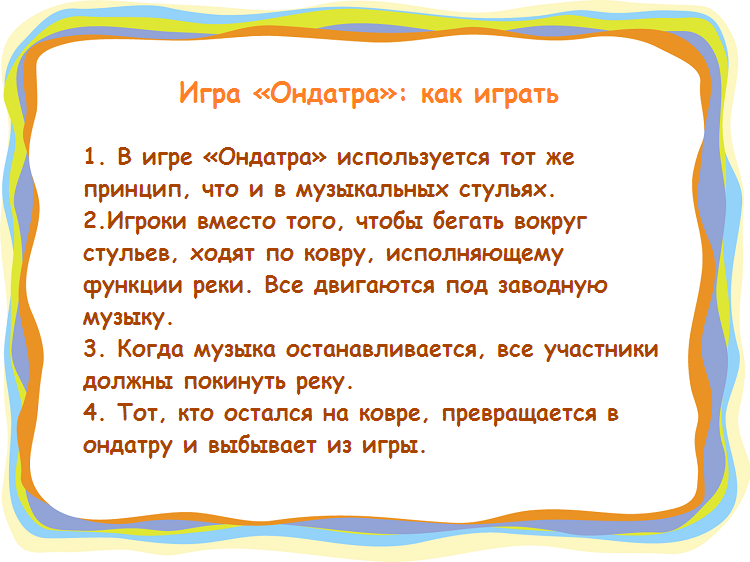 Игра «Ондатра»: как играть

1. В игре «Ондатра» используется тот же принцип, что и в музыкальных стульях.
2.Игроки вместо того, чтобы бегать вокруг стульев, ходят по ковру, исполняющему функции реки. Все двигаются под заводную музыку.
3. Когда музыка останавливается, все участники должны покинуть реку.
4. Тот, кто остался на ковре, превращается в ондатру и выбывает из игры.